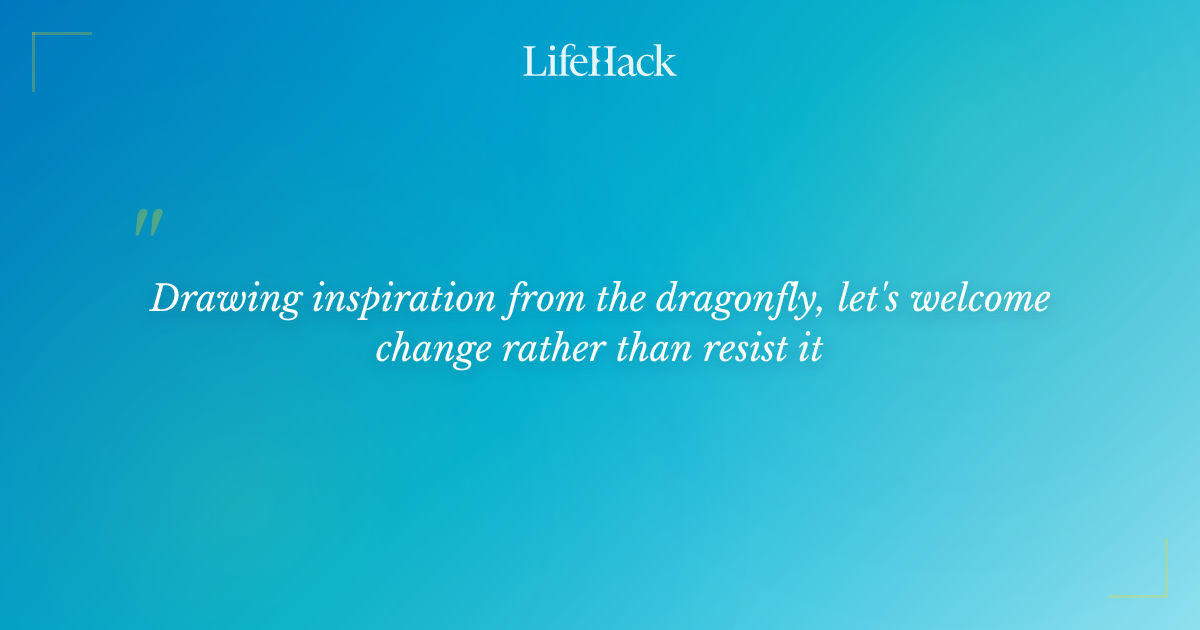 LifeHack

"

Drawing inspiration from the dragonfly, let's welcome change rather than resist it